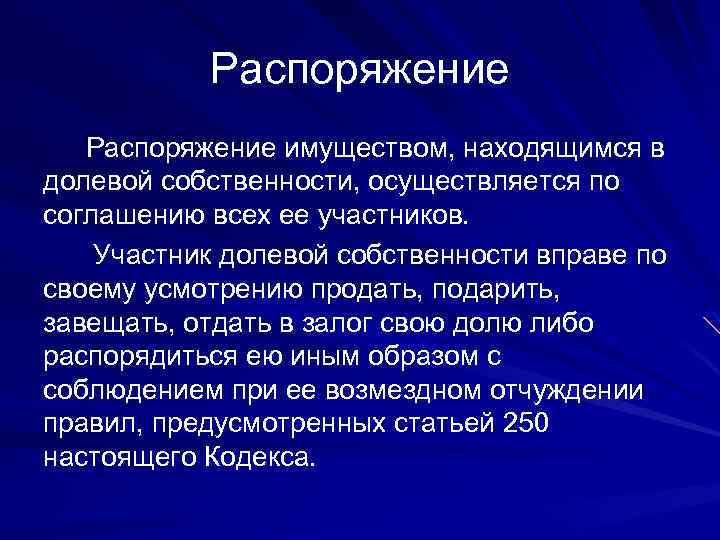 Распоряжение

Распоряжение имуществом, находящимся в долевой собственности, осуществляется по соглашению всех ее участников.

Участник долевой собственности вправе по своему усмотрению продать, подарить, завещать, отдать в залог свою долю либо распорядиться ею иным образом с соблюдением при ее возмездном отчуждении правил, предусмотренных статьей 250 настоящего Кодекса.